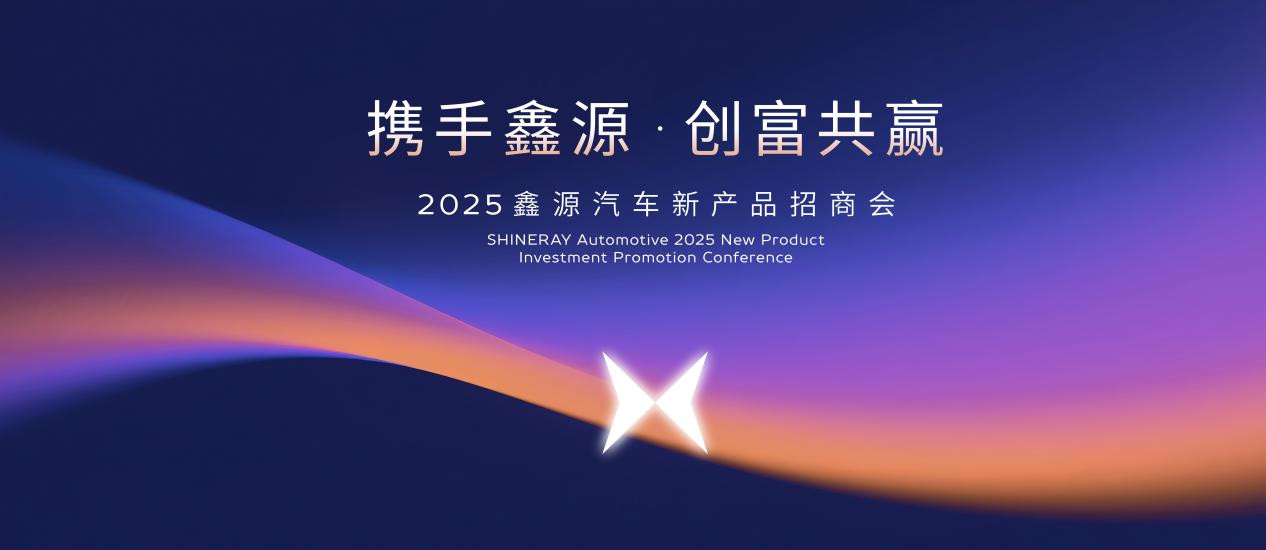 携手鑫源 · 创富共赢

2025鑫源汽车新产品招商会

SHINERAY Automotive 2025 New Product Investment Promotion Conference